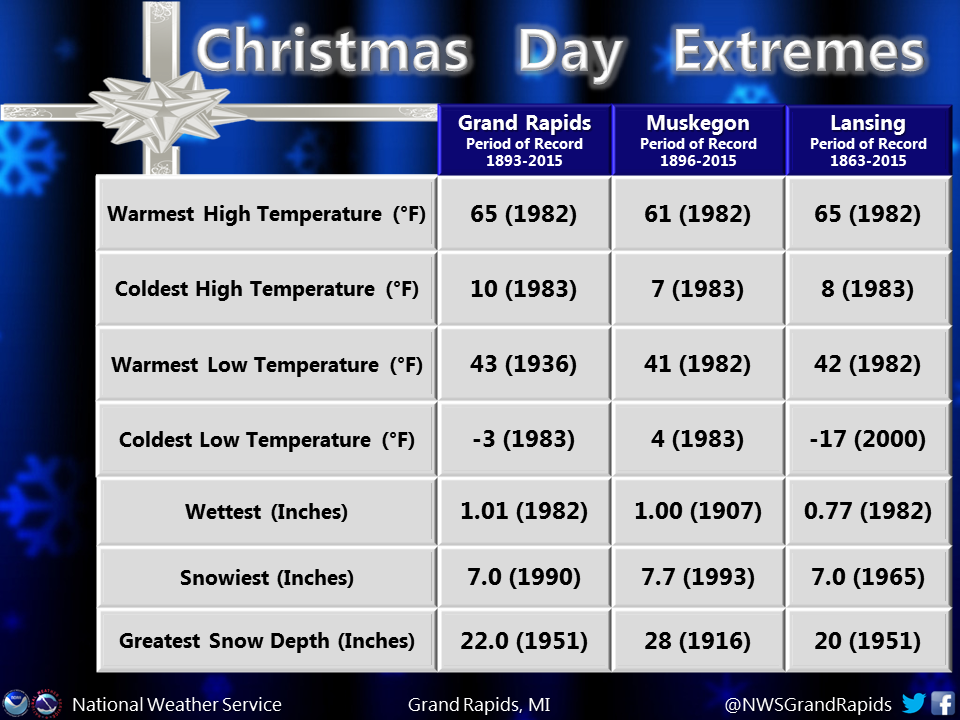 Christmas Day Extremes

| | Grand Rapids Period of Record 1893-2015 | Muskegon Period of Record 1896-2015 | Lansing Period of Record 1863-2015 |
|---|---|---|---|
| Warmest High Temperature (°F) | 65 (1982) | 61 (1982) | 65 (1982) |
| Coldest High Temperature (°F) | 10 (1983) | 7 (1983) | 8 (1983) |
| Warmest Low Temperature (°F) | 43 (1936) | 41 (1982) | 42 (1982) |
| Coldest Low Temperature (°F) | -3 (1983) | 4 (1983) | -17 (2000) |
| Wettest (Inches) | 1.01 (1982) | 1.00 (1907) | 0.77 (1982) |
| Snowiest (Inches) | 7.0 (1990) | 7.7 (1993) | 7.0 (1965) |
| Greatest Snow Depth (Inches) | 22.0 (1951) | 28 (1916) | 20 (1951) |

National Weather Service Grand Rapids, MI @NWSGrandRapids